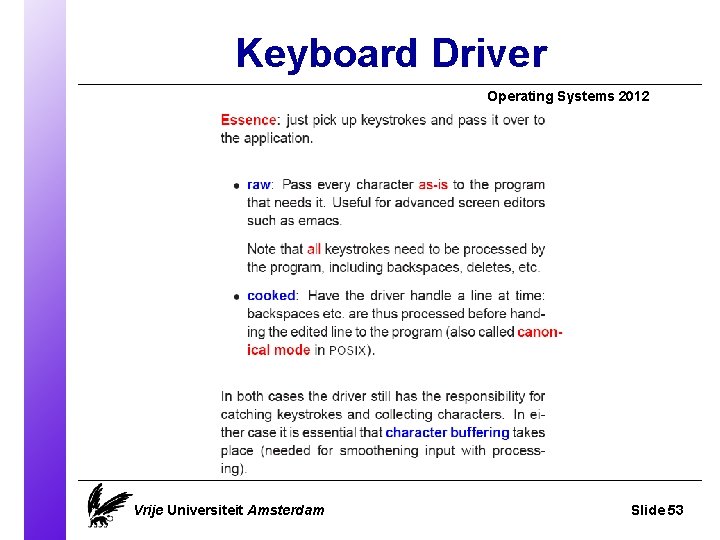 Keyboard Driver

Operating Systems 2012

Essence: just pick up keystrokes and pass it over to the application.

• raw: Pass every character as-is to the program that needs it. Useful for advanced screen editors such as emacs.

Note that all keystrokes need to be processed by the program, including backspaces, deletes, etc.

• cooked: Have the driver handle a line at time: backspaces etc. are thus processed before handing the edited line to the program (also called canonical mode in POSIX).

In both cases the driver still has the responsibility for catching keystrokes and collecting characters. In either case it is essential that character buffering takes place (needed for smoothening input with processing).

Vrije Universiteit Amsterdam

Slide 53